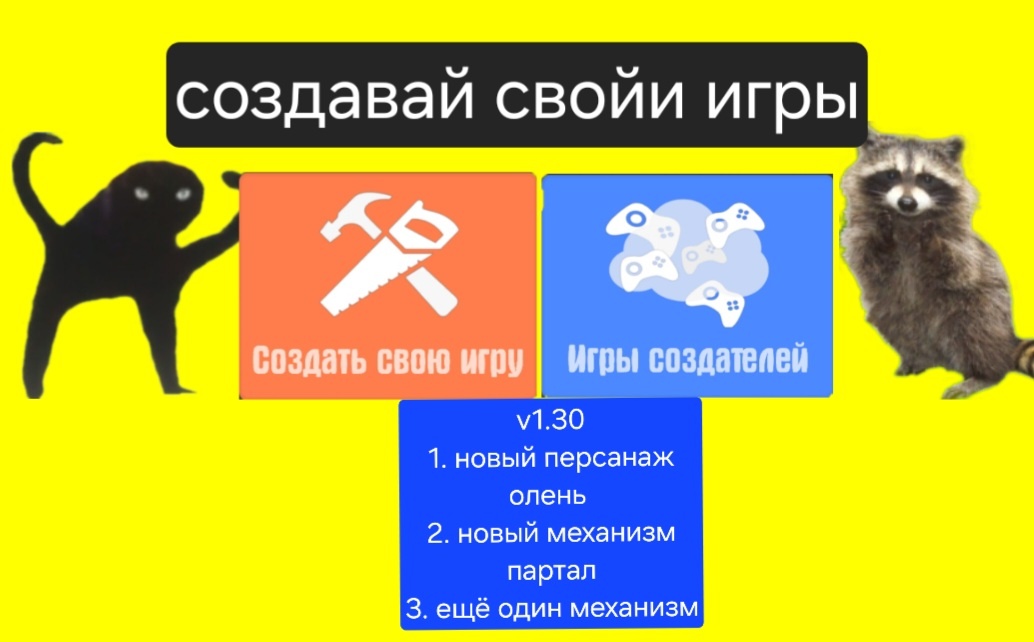 создавай свойи игры

Создать свою игру

Игры создателей

v1.30
1. новый персанаж олень
2. новый механизм партал
3. ещё один механизм